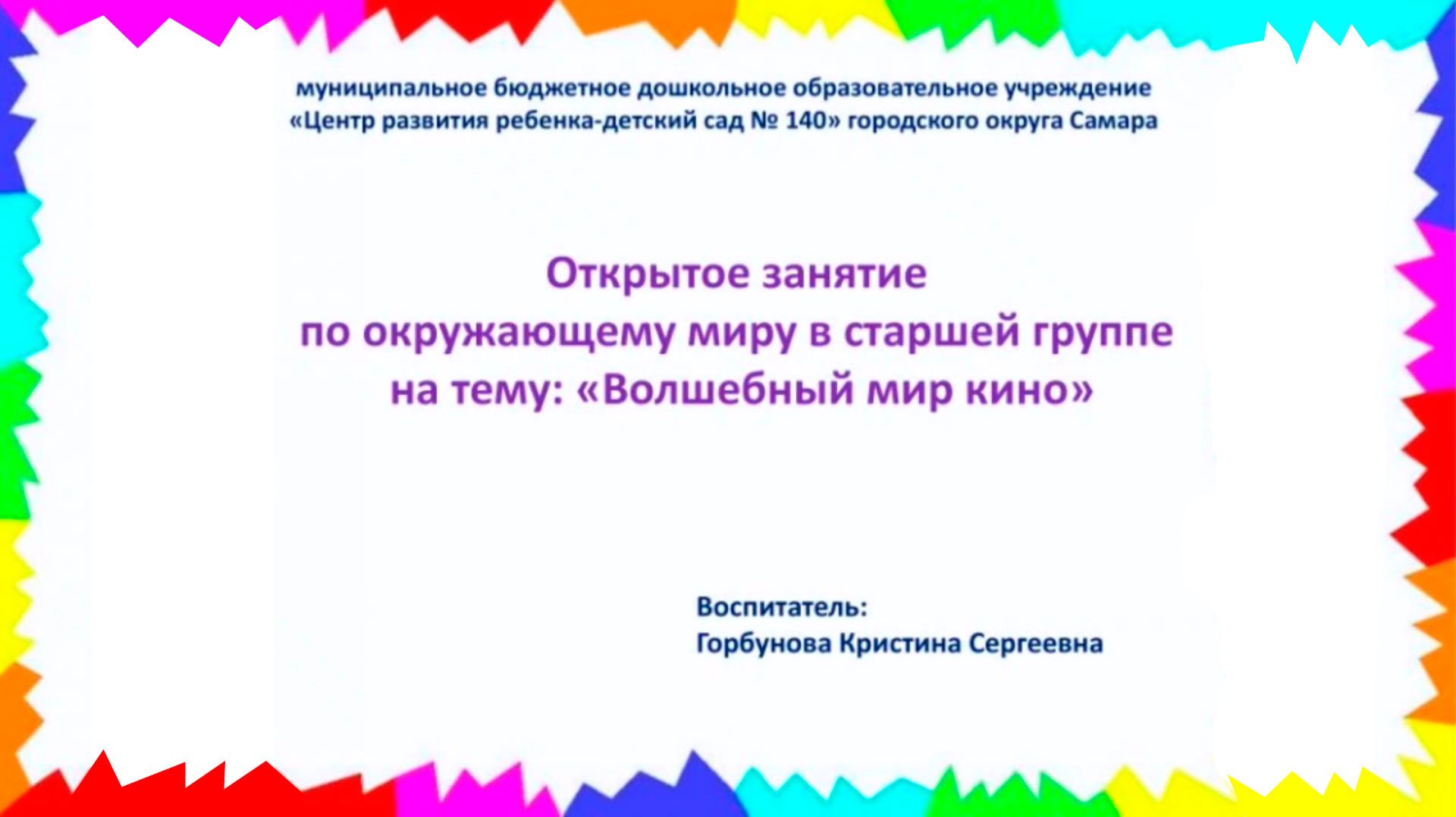 муниципальное бюджетное дошкольное образовательное учреждение «Центр развития ребенка-детский сад № 140» городского округа Самара

Открытое занятие по окружающему миру в старшей группе на тему: «Волшебный мир кино»

Воспитатель:
Горбунова Кристина Сергеевна